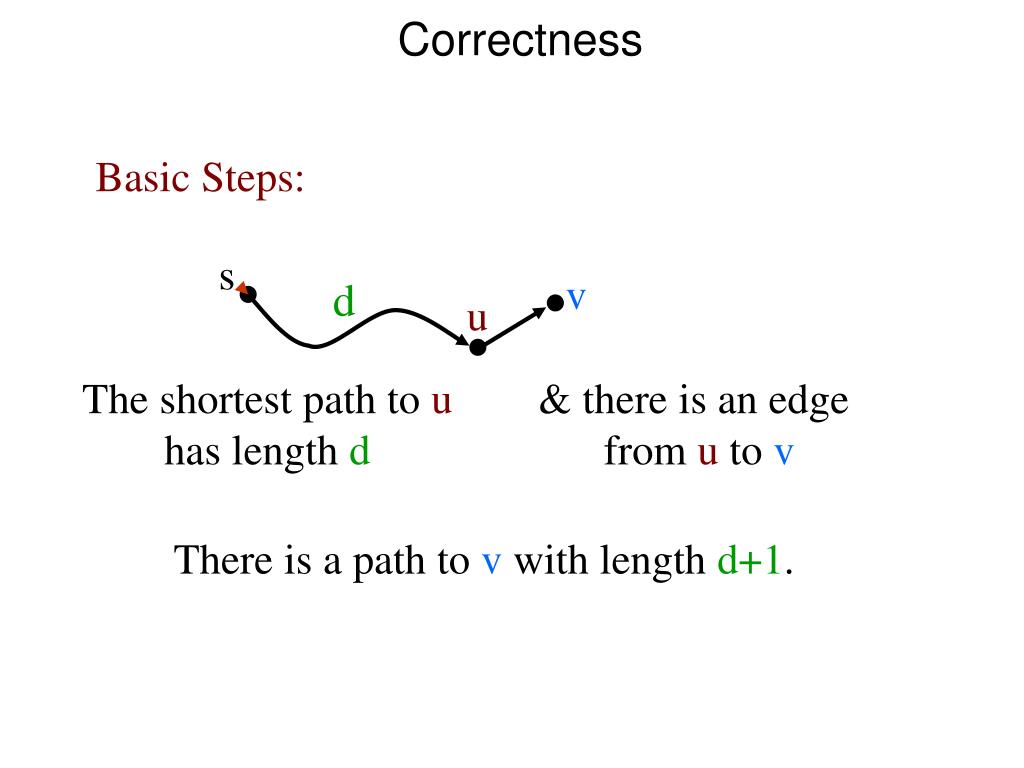 Correctness

Basic Steps:

s
d
u
v

The shortest path to u has length d

& there is an edge from u to v

There is a path to v with length d+1.